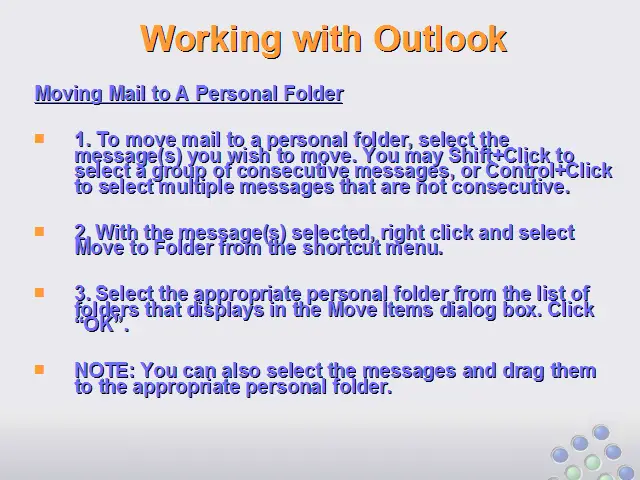 Working with Outlook

Moving Mail to A Personal Folder

1. To move mail to a personal folder, select the message(s) you wish to move. You may Shift+Click to select a group of consecutive messages, or Control+Click to select multiple messages that are not consecutive.

2. With the message(s) selected, right click and select Move to Folder from the shortcut menu.

3. Select the appropriate personal folder from the list of folders that displays in the Move Items dialog box. Click "OK".

NOTE: You can also select the messages and drag them to the appropriate personal folder.